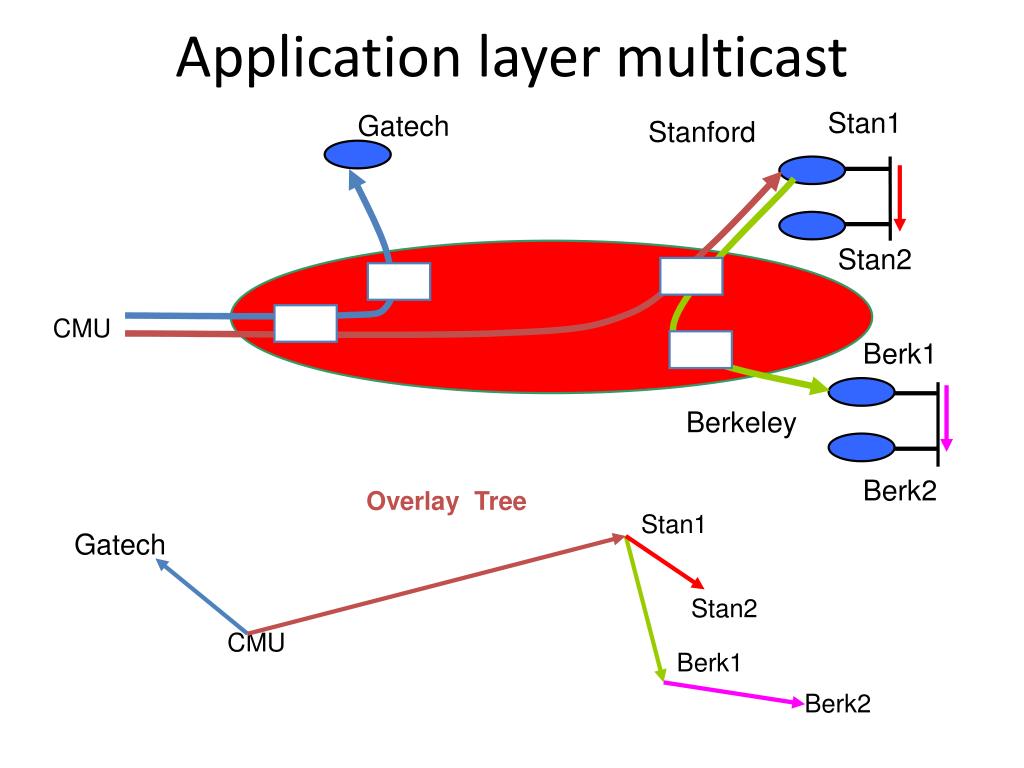 Application layer multicast

Gatech

Stanford

Stan1

Stan2

CMU

Berk1

Berkeley

Berk2

Overlay Tree

Gatech

Stan1

Stan2

CMU

Berk1

Berk2